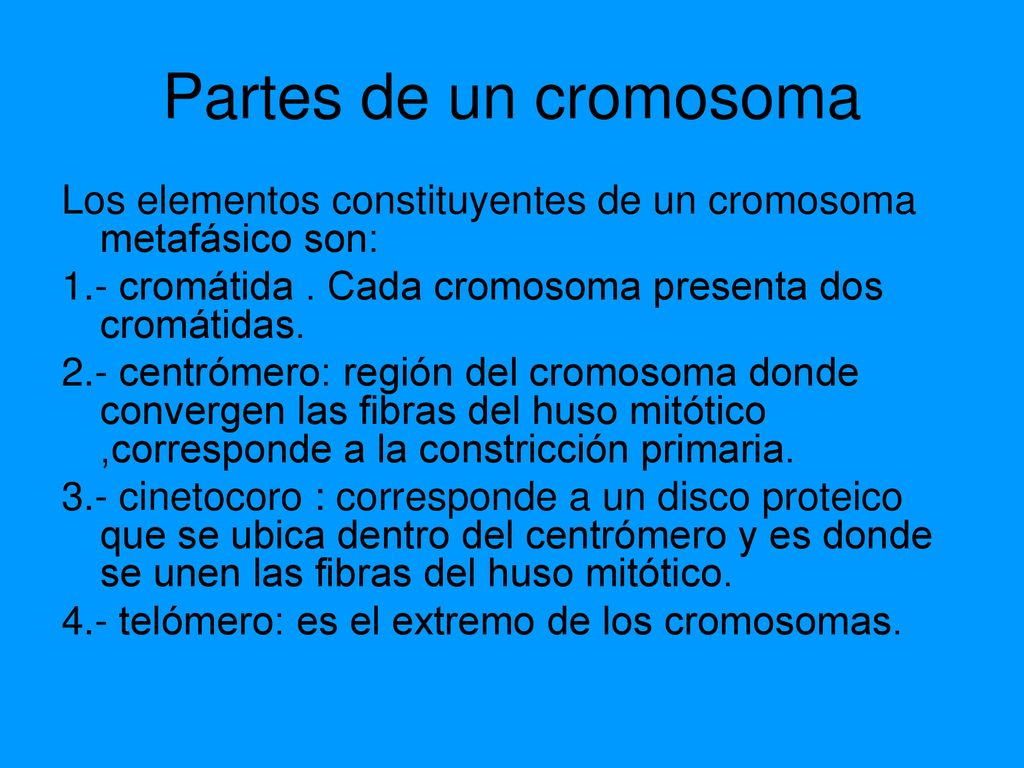 Partes de un cromosoma

Los elementos constituyentes de un cromosoma metafásico son:

1.- cromátida . Cada cromosoma presenta dos cromátidas.

2.- centrómero: región del cromosoma donde convergen las fibras del huso mitótico ,corresponde a la constricción primaria.

3.- cinetocoro : corresponde a un disco proteico que se ubica dentro del centrómero y es donde se unen las fibras del huso mitótico.

4.- telómero: es el extremo de los cromosomas.